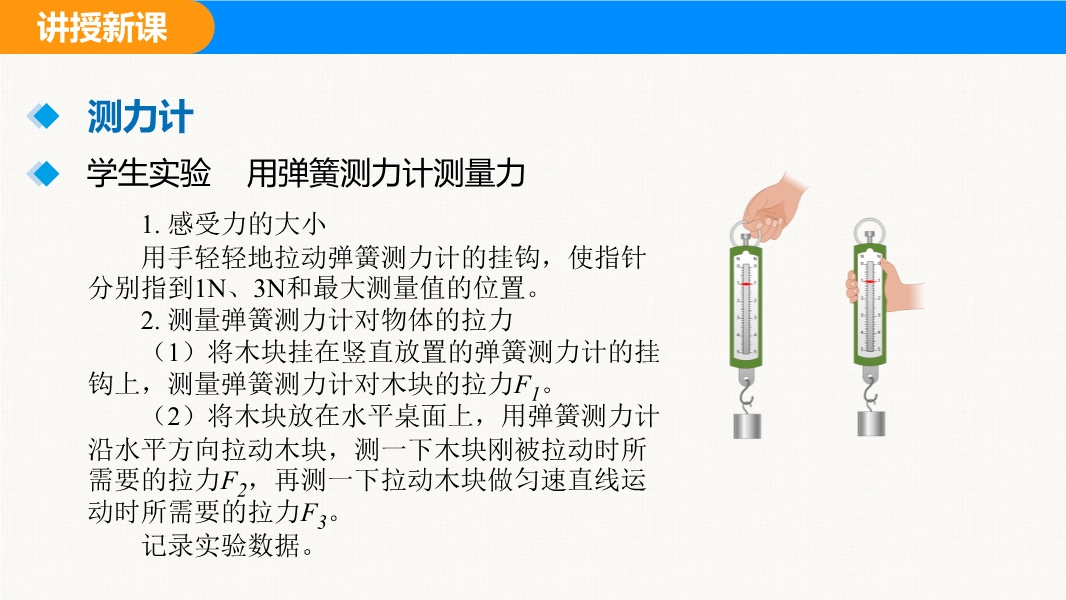 讲授新课

测力计

学生实验　用弹簧测力计测量力

1. 感受力的大小

用手轻轻地拉动弹簧测力计的挂钩，使指针分别指到1N、3N和最大测量值的位置。

2. 测量弹簧测力计对物体的拉力

（1）将木块挂在竖直放置的弹簧测力计的挂钩上，测量弹簧测力计对木块的拉力$F_1$。

（2）将木块放在水平桌面上，用弹簧测力计沿水平方向拉动木块，测一下木块刚被拉动时所需要的拉力$F_2$，再测一下拉动木块做匀速直线运动时所需要的拉力$F_3$。

记录实验数据。